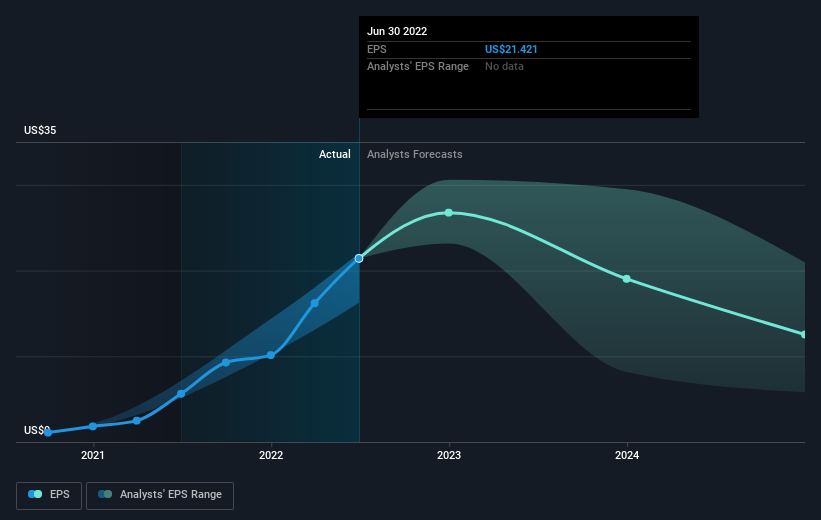 Jun 30 2022
EPS US$21.421
Analysts' EPS Range No data

US$35

Actual Analysts Forecasts

US$0

2021 2022 2023 2024

EPS Analysts' EPS Range